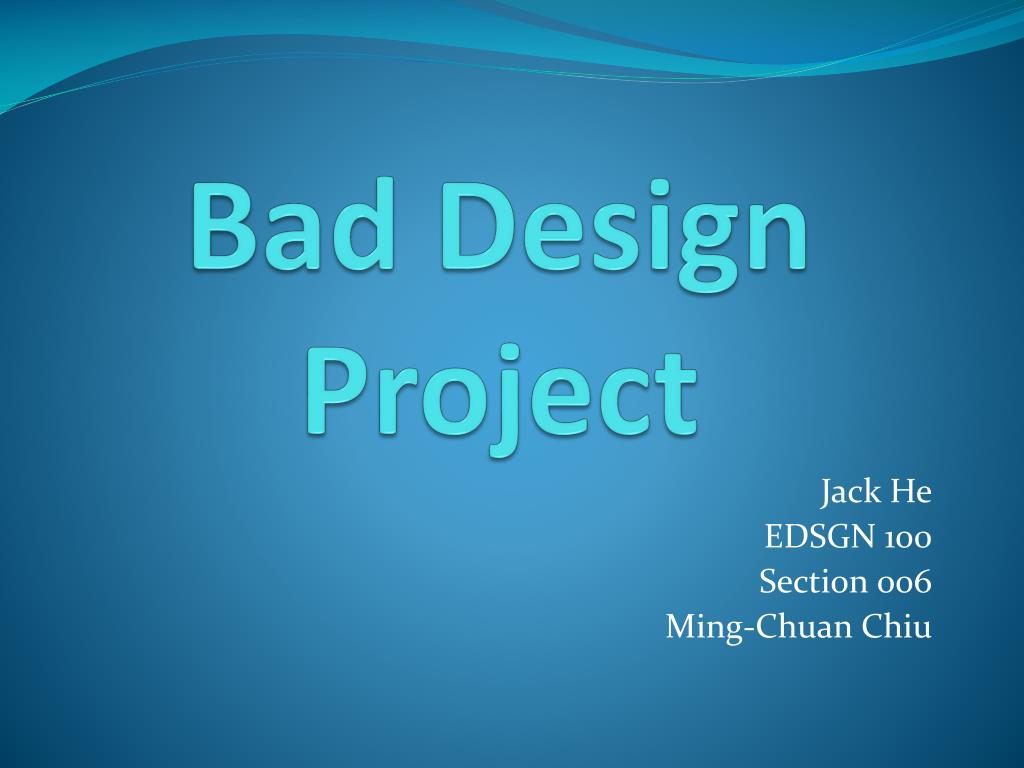 Bad Design Project

Jack He
EDSGN 100
Section 006
Ming-Chuan Chiu